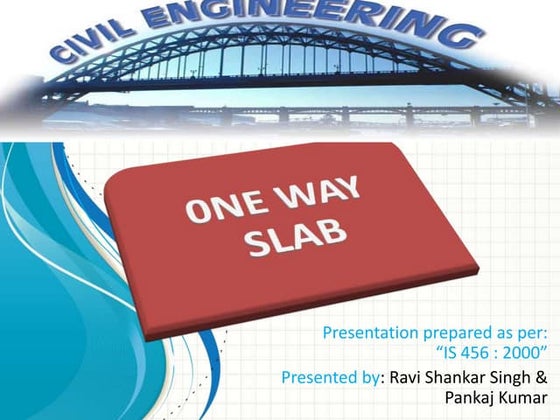 CIVIL ENGINEERING

ONE WAY SLAB

Presentation prepared as per: “IS 456 : 2000”

Presented by: Ravi Shankar Singh & Pankaj Kumar